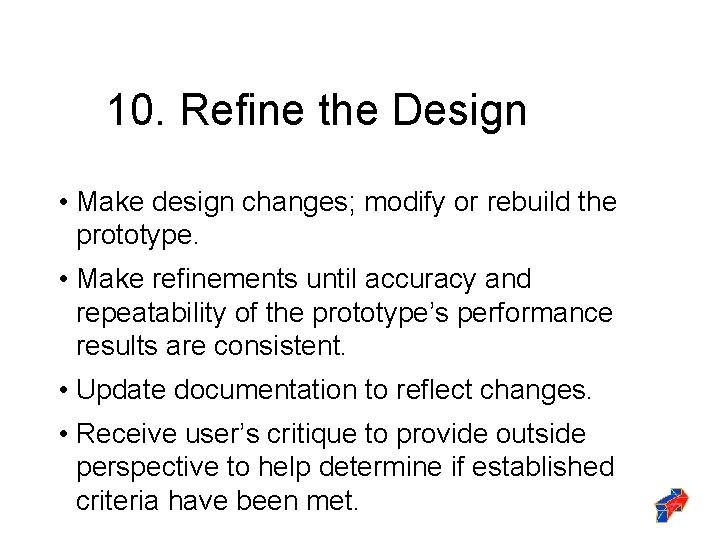 10. Refine the Design

• Make design changes; modify or rebuild the prototype.

• Make refinements until accuracy and repeatability of the prototype’s performance results are consistent.

• Update documentation to reflect changes.

• Receive user’s critique to provide outside perspective to help determine if established criteria have been met.